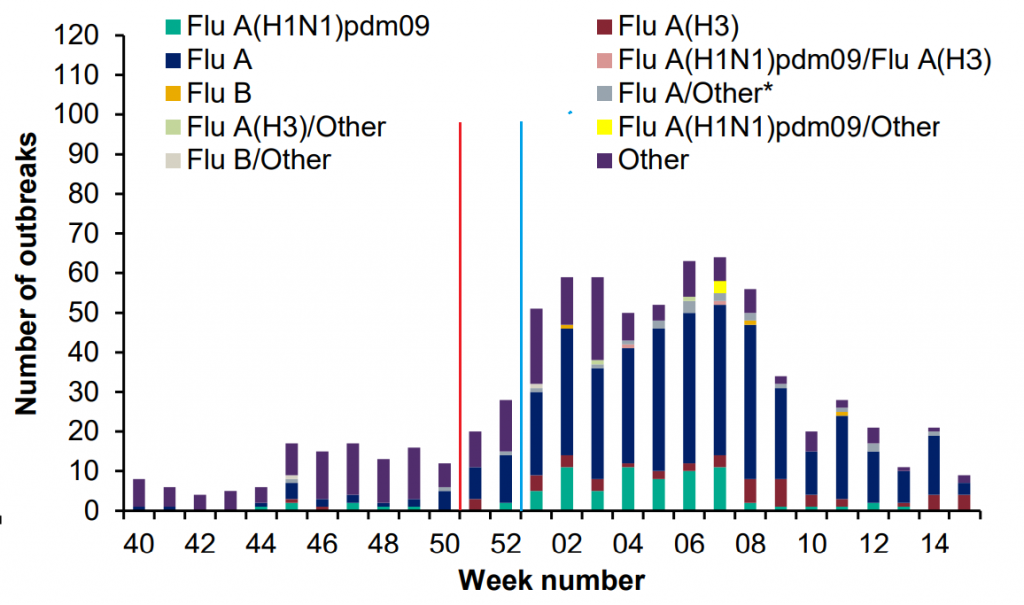 Flu A(H1N1)pdm09
Flu A
Flu B
Flu A(H3)/Other
Flu B/Other
Flu A(H3)
Flu A(H1N1)pdm09/Flu A(H3)
Flu A/Other*
Flu A(H1N1)pdm09/Other
Other

Number of outbreaks

120
110
100
90
80
70
60
50
40
30
20
10
0

40 42 44 46 48 50 52 02 04 06 08 10 12 14

Week number